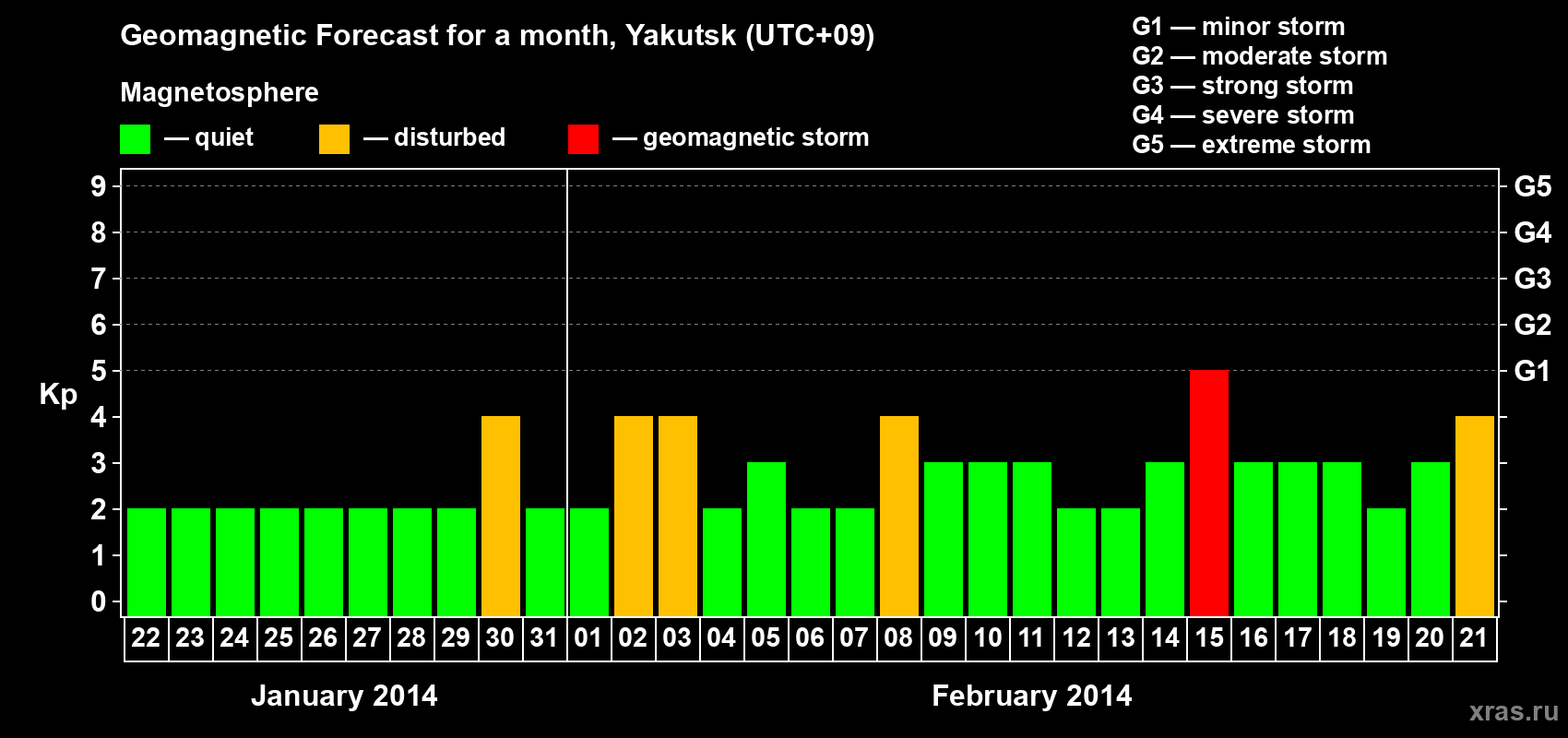 Geomagnetic Forecast for a month, Yakutsk (UTC+09)

Magnetosphere

— quiet — disturbed — geomagnetic storm

G1 — minor storm
G2 — moderate storm
G3 — strong storm
G4 — severe storm
G5 — extreme storm

Kp

9 8 7 6 5 4 3 2 1 0

G5 G4 G3 G2 G1

22 23 24 25 26 27 28 29 30 31 01 02 03 04 05 06 07 08 09 10 11 12 13 14 15 16 17 18 19 20 21

January 2014

February 2014

xras.ru